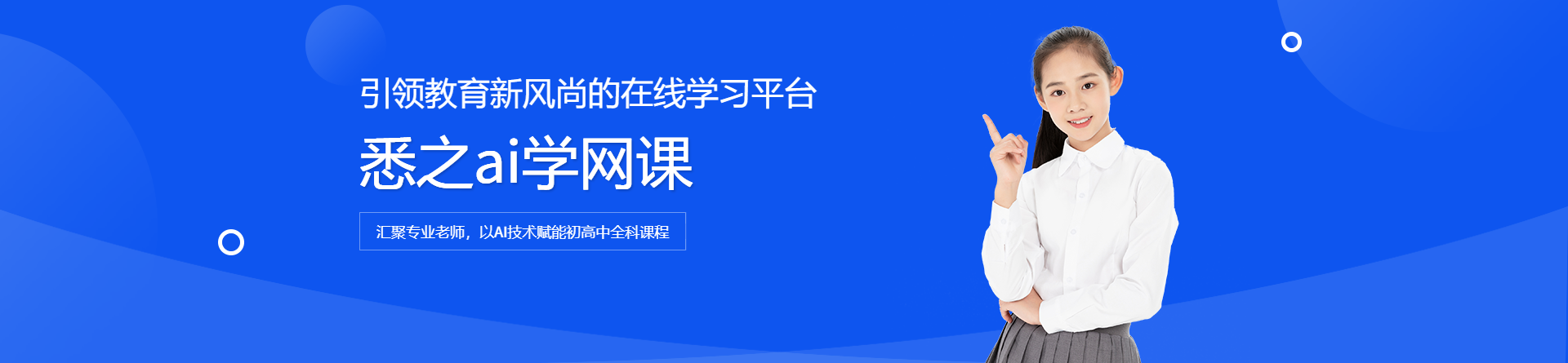 引领教育新风尚的在线学习平台

悉之ai学网课

汇聚专业老师，以AI技术赋能初高中全科课程